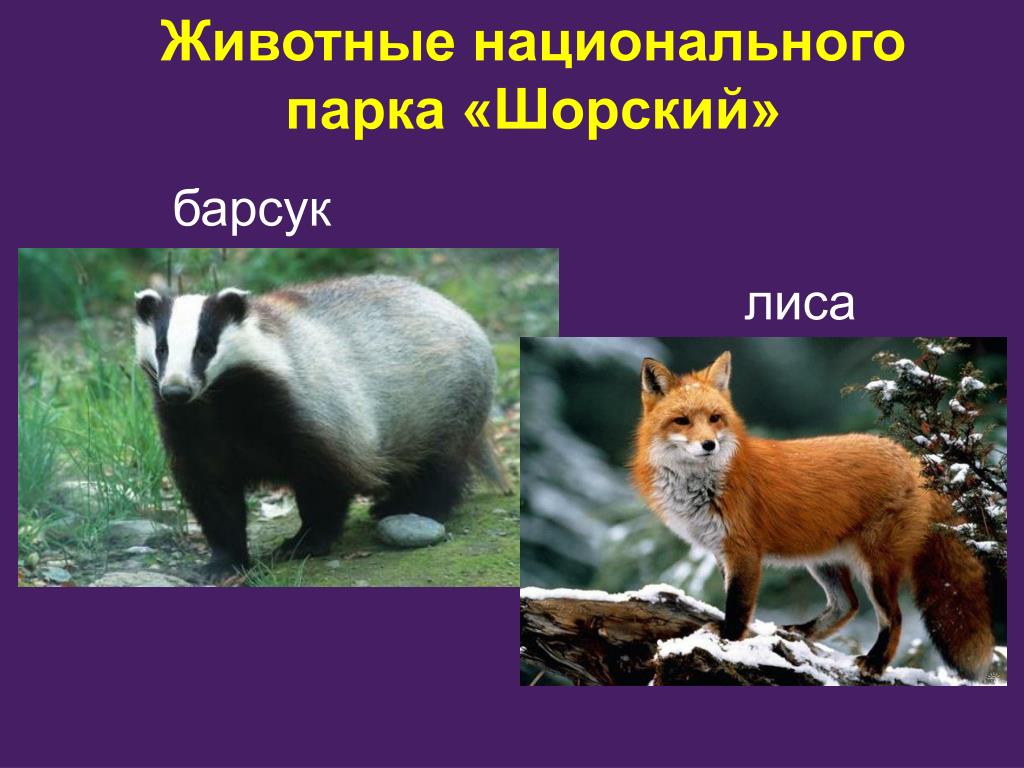 Животные национального парка «Шорский»

барсук

лиса